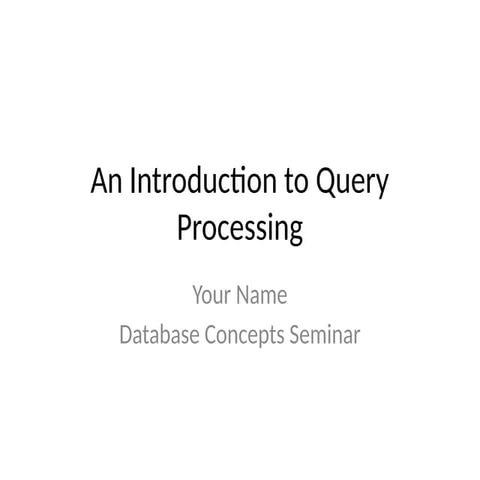 An Introduction to Query Processing

Your Name
Database Concepts Seminar